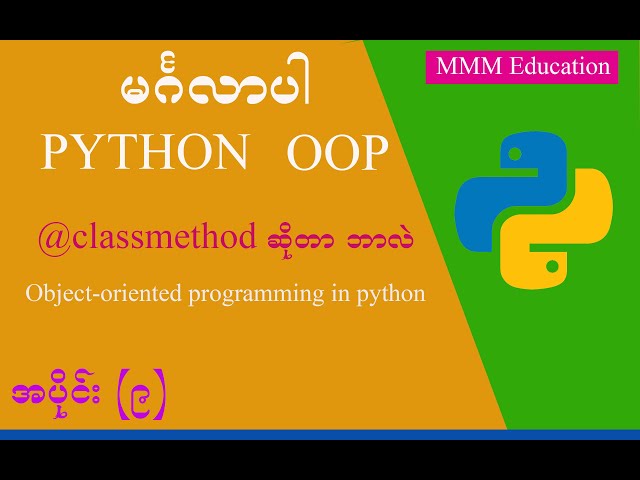 MMM Education

မင်္ဂလာပါ

PYTHON OOP

@classmethod ဆိုတာ ဘာလဲ

Object-oriented programming in python

အပိုင်း (၉)